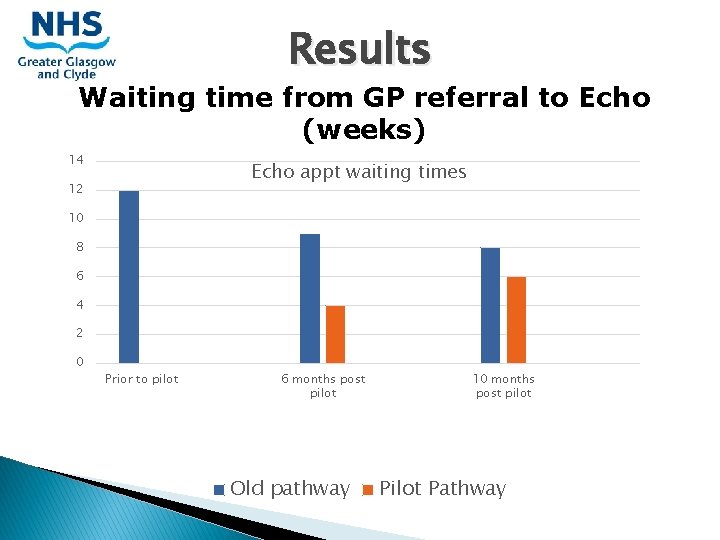 NHS
Greater Glasgow and Clyde

Results

Waiting time from GP referral to Echo (weeks)

Echo appt waiting times

14
12
10
8
6
4
2
0

Prior to pilot
6 months post pilot
10 months post pilot

Old pathway Pilot Pathway